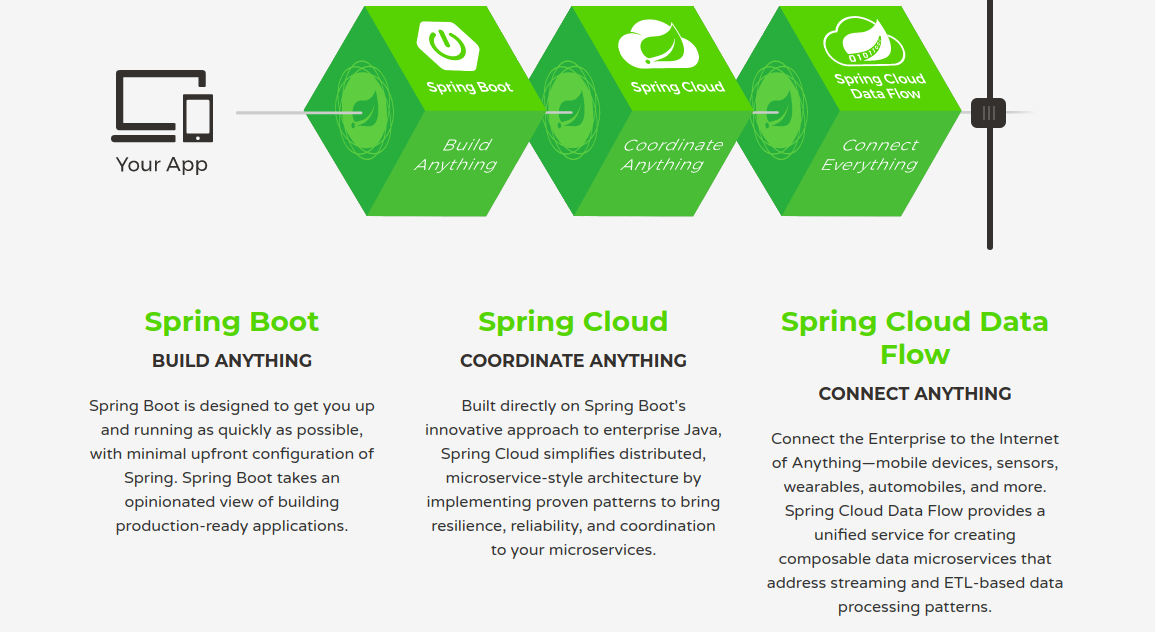 Your App

Spring Boot

Build Anything

Spring Cloud

Coordinate Anything

Spring Cloud Data Flow

Connect Everything

Spring Boot

BUILD ANYTHING

Spring Boot is designed to get you up and running as quickly as possible, with minimal upfront configuration of Spring. Spring Boot takes an opinionated view of building production-ready applications.

Spring Cloud

COORDINATE ANYTHING

Built directly on Spring Boot's innovative approach to enterprise Java, Spring Cloud simplifies distributed, microservice-style architecture by implementing proven patterns to bring resilience, reliability, and coordination to your microservices.

Spring Cloud Data Flow

CONNECT ANYTHING

Connect the Enterprise to the Internet of Anything—mobile devices, sensors, wearables, automobiles, and more. Spring Cloud Data Flow provides a unified service for creating composable data microservices that address streaming and ETL-based data processing patterns.